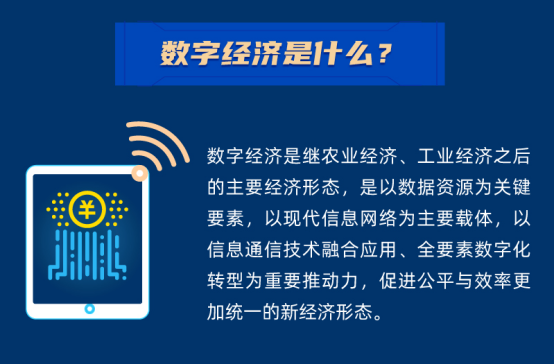 数字经济是什么？

¥

数字经济是继农业经济、工业经济之后的主要经济形态，是以数据资源为关键要素，以现代信息网络为主要载体，以信息通信技术融合应用、全要素数字化转型为重要推动力，促进公平与效率更加统一的新经济形态。